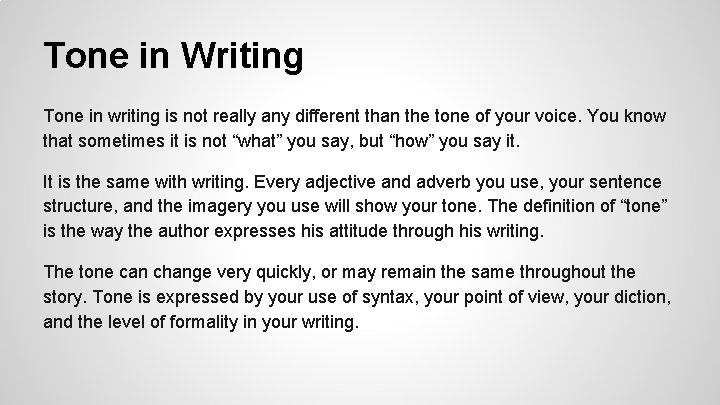 Tone in Writing

Tone in writing is not really any different than the tone of your voice. You know that sometimes it is not “what” you say, but “how” you say it.

It is the same with writing. Every adjective and adverb you use, your sentence structure, and the imagery you use will show your tone. The definition of “tone” is the way the author expresses his attitude through his writing.

The tone can change very quickly, or may remain the same throughout the story. Tone is expressed by your use of syntax, your point of view, your diction, and the level of formality in your writing.